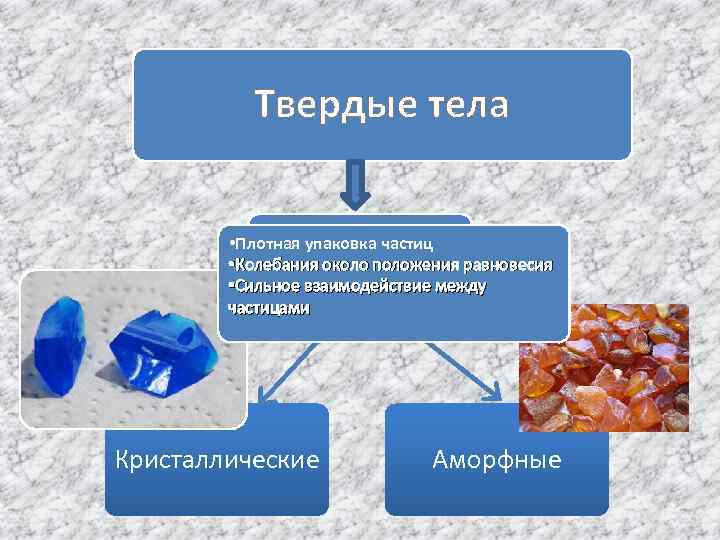 Твердые тела

•Плотная упаковка частиц
•Колебания около положения равновесия
•Сильное взаимодействие между частицами

Кристаллические

Аморфные